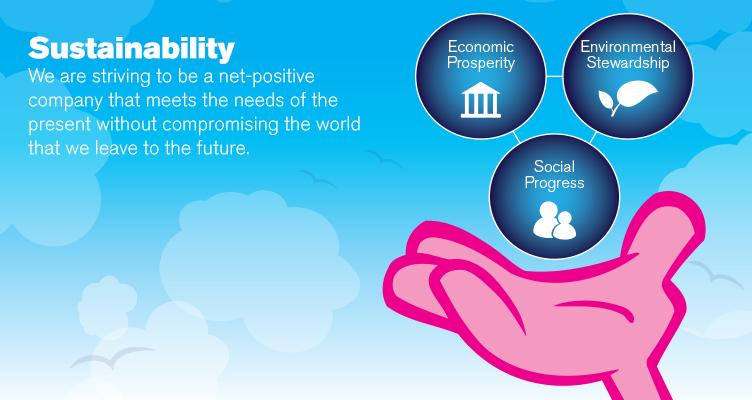 Sustainability
We are striving to be a net-positive company that meets the needs of the present without compromising the world that we leave to the future.

Economic Prosperity

Environmental Stewardship

Social Progress